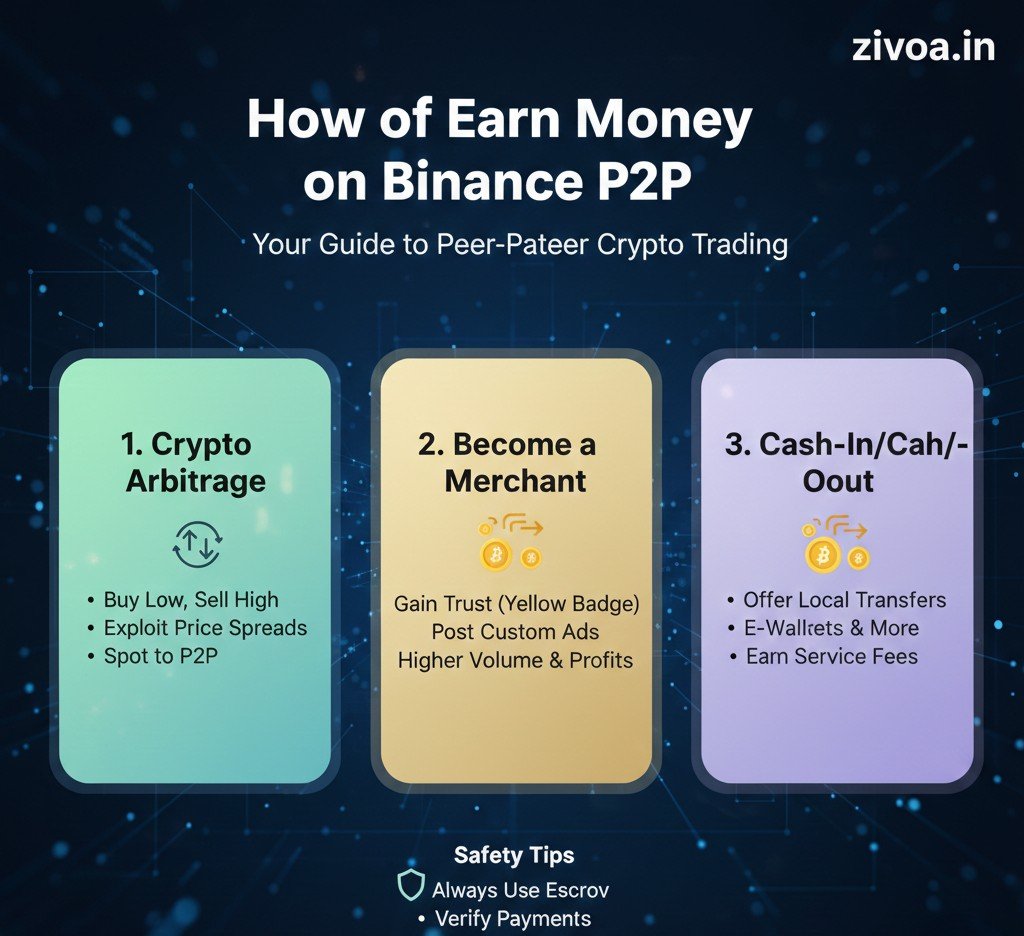 zivoa.in

How of Earn Money on Binance P2P

Your Guide to Peer-Pateer Crypto Trading

1. Crypto Arbitrage

• Buy Low, Sell High
• Exploit Price Spreads
• Spot to P2P

2. Become a Merchant

Gain Trust (Yellow Badge)
Post Custom Ads
Higher Volume & Profits

3. Cash-In/Cah/-Oout

• Offer Local Transfers
• E-Wallrets & More
• Eam Service Fees

Safety Tips
Always Use Escrov
• Verify Payments